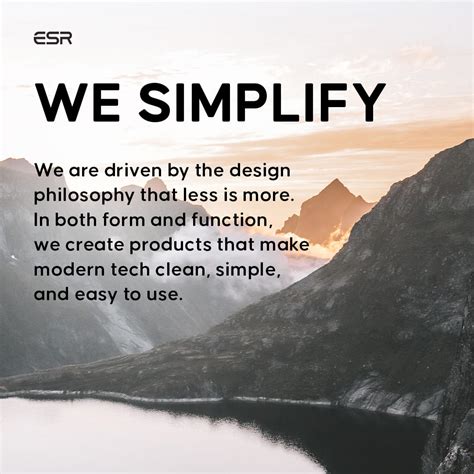 ESR

WE SIMPLIFY

We are driven by the design philosophy that less is more. In both form and function, we create products that make modern tech clean, simple, and easy to use.